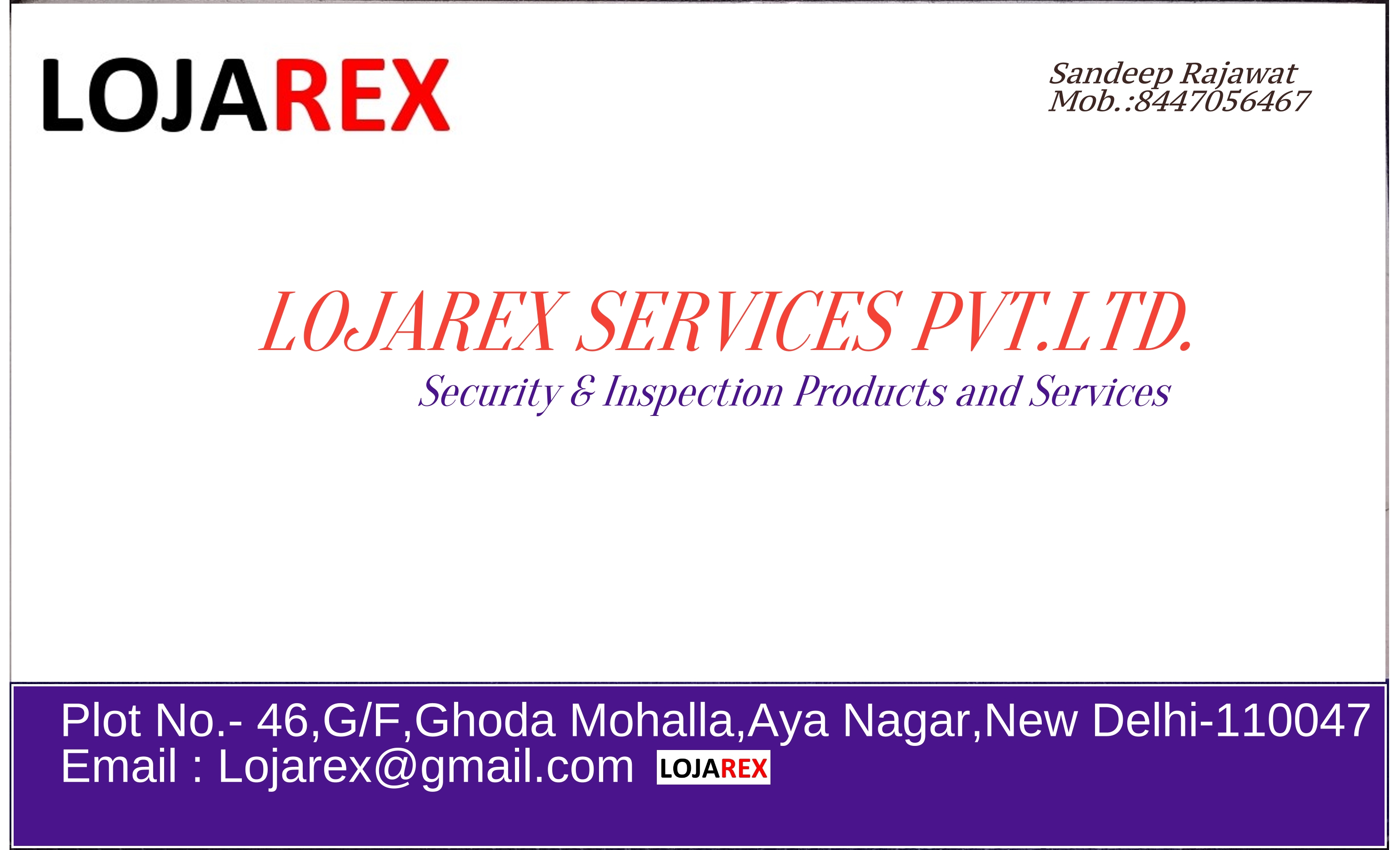 LOJAREX

Sandeep Rajawat
Mob.:8447056467

LOJAREX SERVICES PVT.LTD.
Security & Inspection Products and Services

Plot No.- 46,G/F,Ghoda Mohalla,Aya Nagar,New Delhi-110047
Email : Lojarex@gmail.com LOJAREX